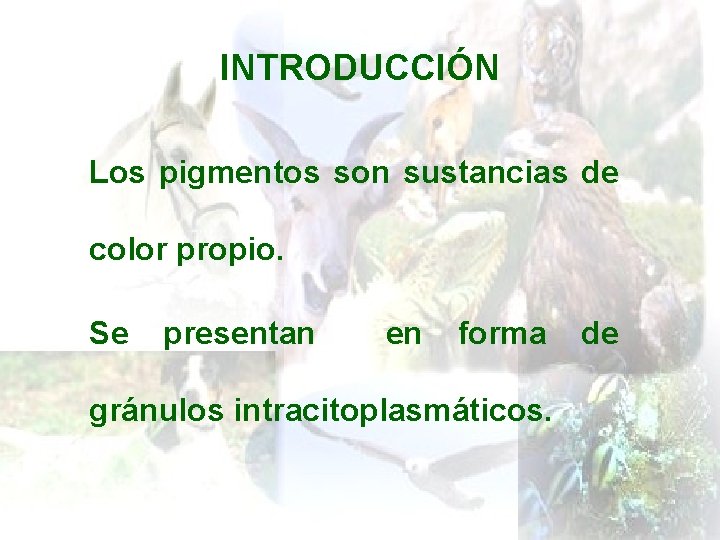 INTRODUCCIÓN

Los pigmentos son sustancias de color propio.

Se presentan en forma de gránulos intracitoplasmáticos.